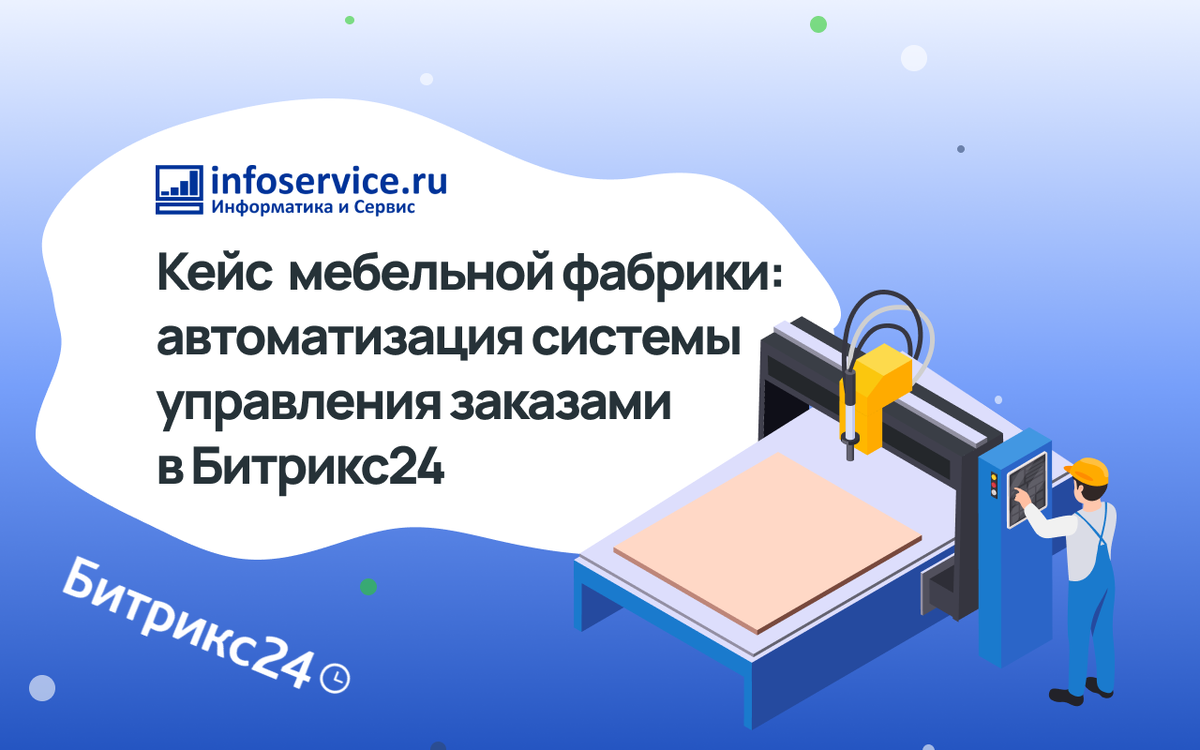 infoservice.ru
Информатика и Сервис

Кейс мебельной фабрики: автоматизация системы управления заказами в Битрикс24

Битрикс24